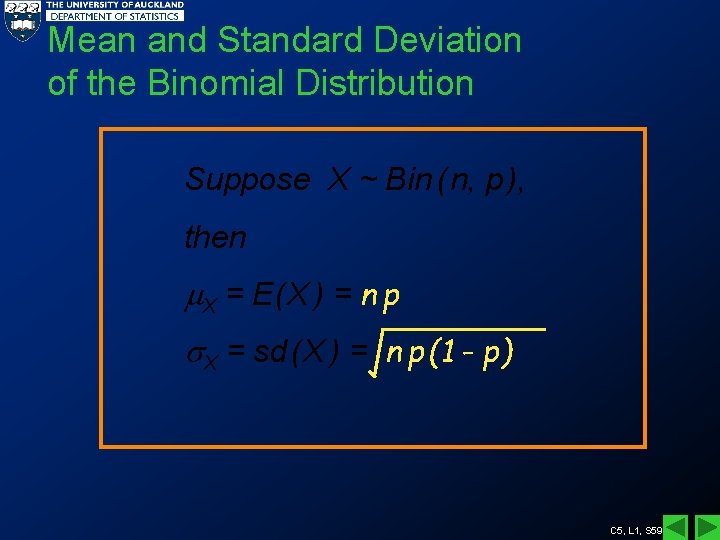 THE UNIVERSITY OF AUCKLAND
DEPARTMENT OF STATISTICS

Mean and Standard Deviation of the Binomial Distribution

Suppose $X \sim Bin(n, p)$,

then

$\mu_X = E(X) = np$

$\sigma_X = sd(X) = \sqrt{np(1-p)}$

C5, L1, S59